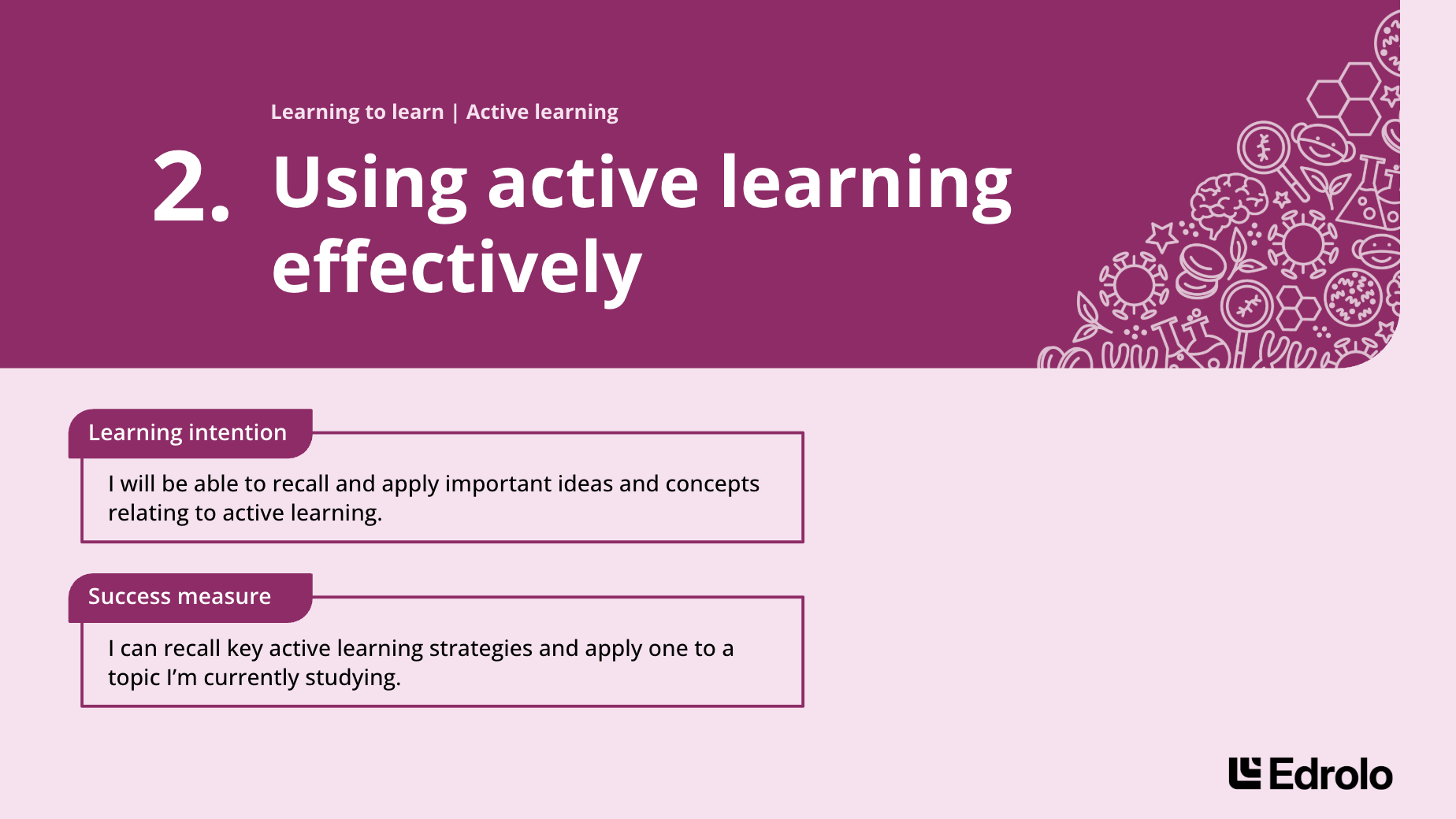 Learning to learn | Active learning

2. Using active learning effectively

Learning intention

I will be able to recall and apply important ideas and concepts relating to active learning.

Success measure

I can recall key active learning strategies and apply one to a topic I'm currently studying.

Edrolo